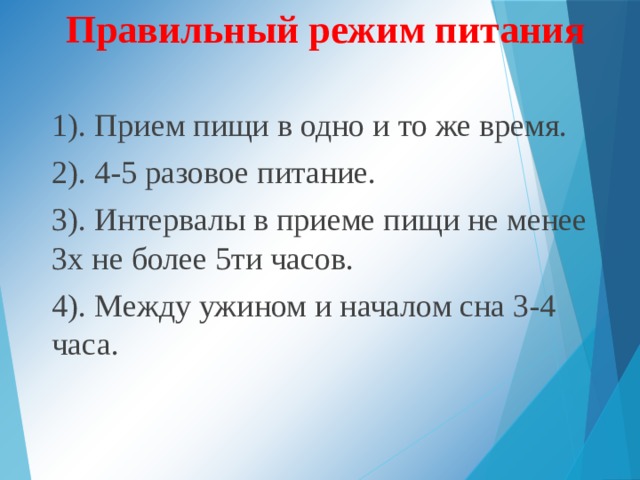 Правильный режим питания

1). Прием пищи в одно и то же время.

2). 4-5 разовое питание.

3). Интервалы в приеме пищи не менее 3х не более 5ти часов.

4). Между ужином и началом сна 3-4 часа.